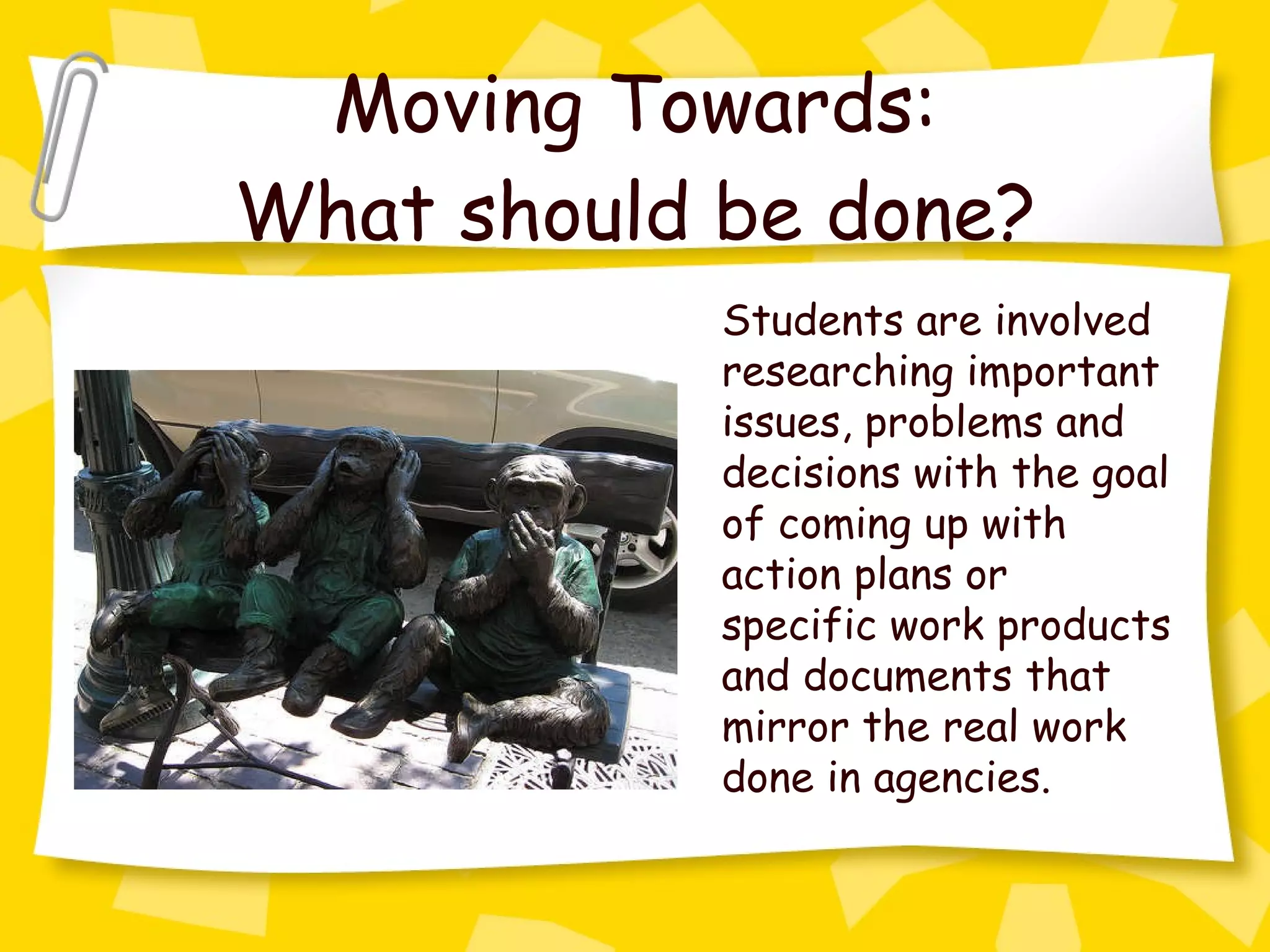 Moving Towards:
What should be done?

Students are involved researching important issues, problems and decisions with the goal of coming up with action plans or specific work products and documents that mirror the real work done in agencies.